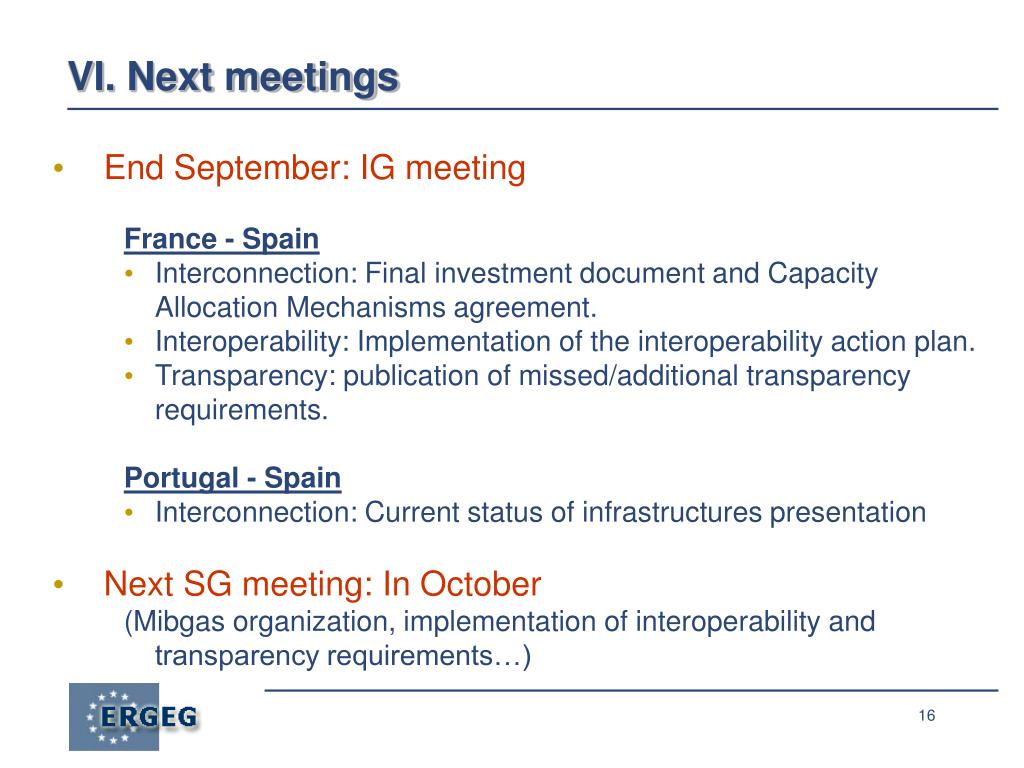 VI. Next meetings

• End September: IG meeting

France - Spain
• Interconnection: Final investment document and Capacity Allocation Mechanisms agreement.
• Interoperability: Implementation of the interoperability action plan.
• Transparency: publication of missed/additional transparency requirements.

Portugal - Spain
• Interconnection: Current status of infrastructures presentation

• Next SG meeting: In October
(Mibgas organization, implementation of interoperability and transparency requirements…)

ERGEG

16